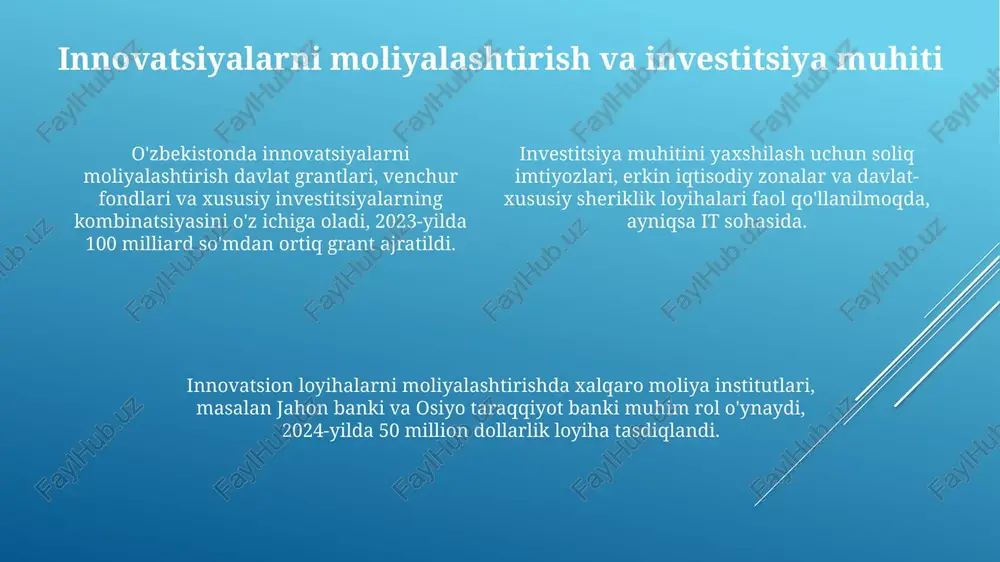 Innovatsiyalarni moliyalashtirish va investitsiya muhiti

O'zbekistonda innovatsiyalarni moliyalashtirish davlat grantlari, venchur fondlari va xususiy investitsiyalarning kombinatsiyasini o'z ichiga oladi, 2023-yilda 100 milliard so'mdan ortiq grant ajratildi.

Investitsiya muhitini yaxshilash uchun soliq imtiyozlari, erkin iqtisodiy zonalar va davlat-xususiy sheriklik loyihalari faol qo'llanilmoqda, ayniqsa IT sohasida.

Innovatsion loyihalarni moliyalashtirishda xalqaro moliya institutlari, masalan Jahon banki va Osiyo taraqqiyot banki muhim rol o'ynaydi, 2024-yilda 50 million dollarlik loyiha tasdiqlandi.

FaylHub.uz